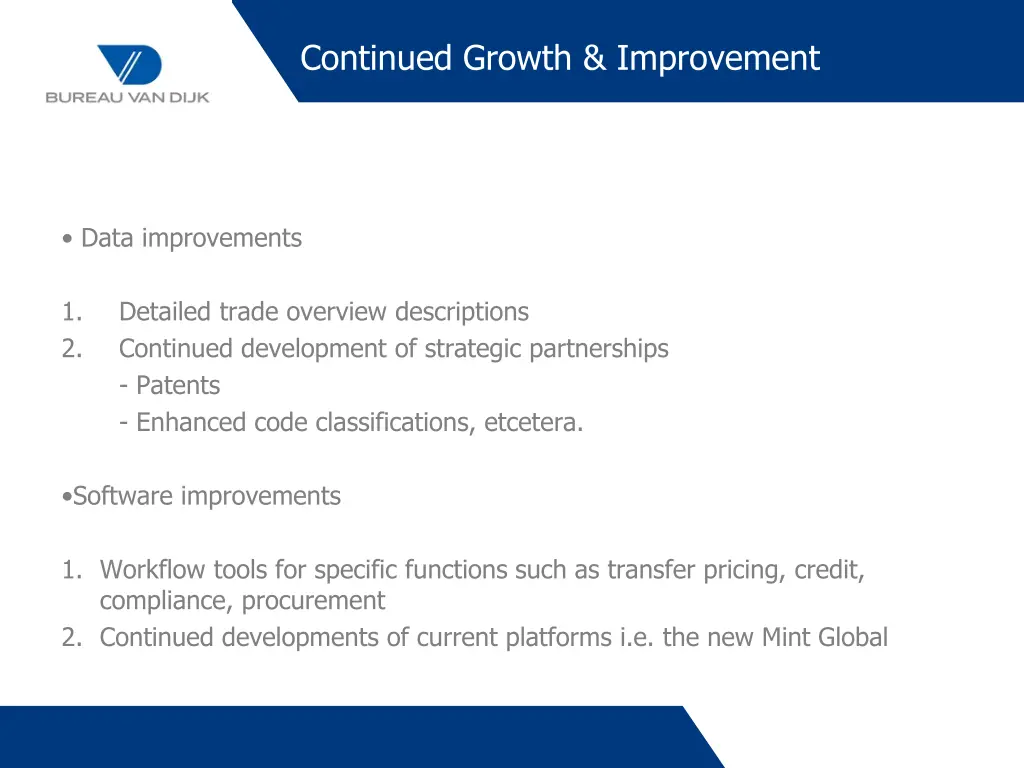 BUREAU VAN DIJK

Continued Growth & Improvement

• Data improvements

1. Detailed trade overview descriptions
2. Continued development of strategic partnerships
- Patents
- Enhanced code classifications, etcetera.

•Software improvements

1. Workflow tools for specific functions such as transfer pricing, credit, compliance, procurement
2. Continued developments of current platforms i.e. the new Mint Global